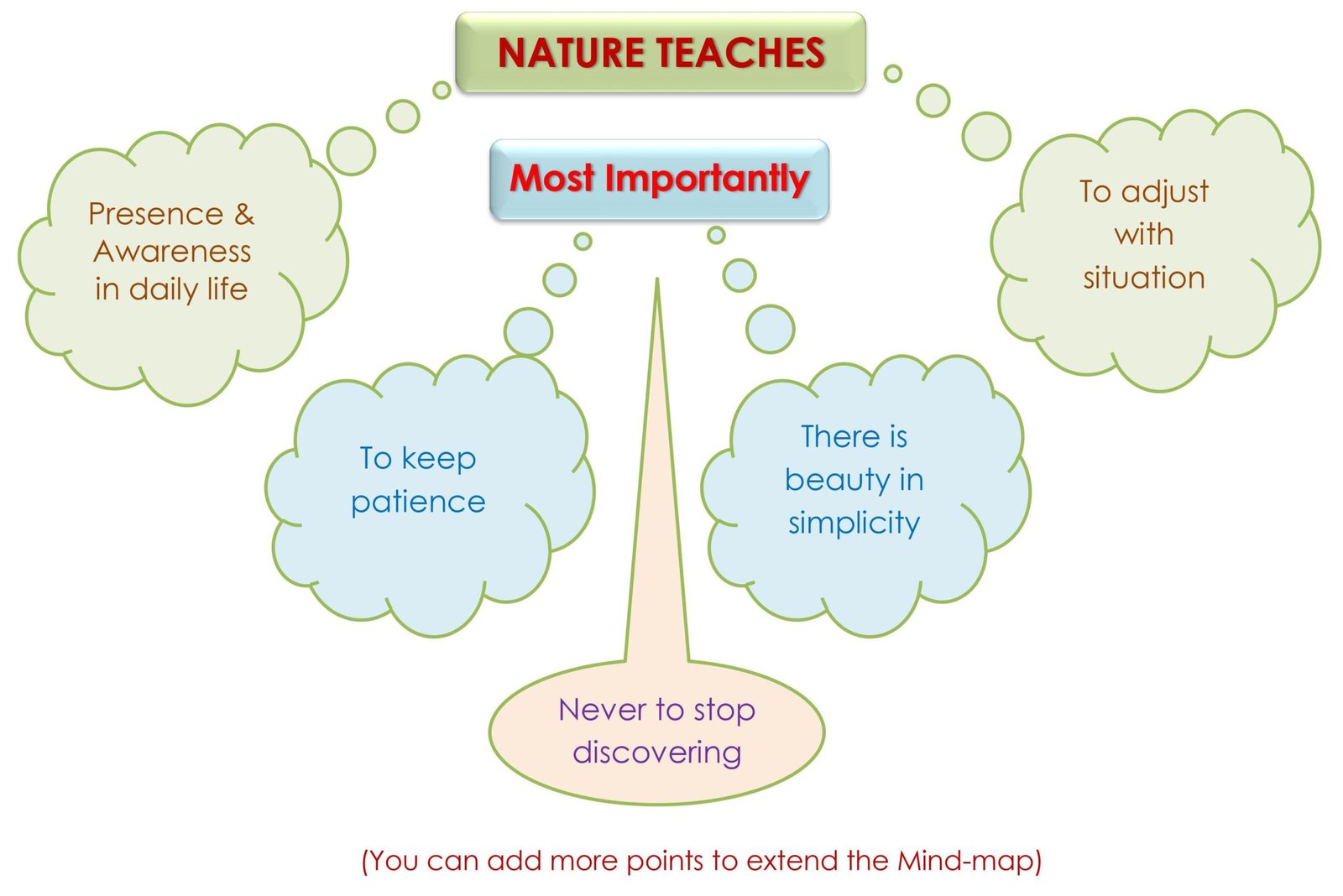 NATURE TEACHES

Most Importantly

Presence & Awareness in daily life

To adjust with situation

To keep patience

There is beauty in simplicity

Never to stop discovering

(You can add more points to extend the Mind-map)